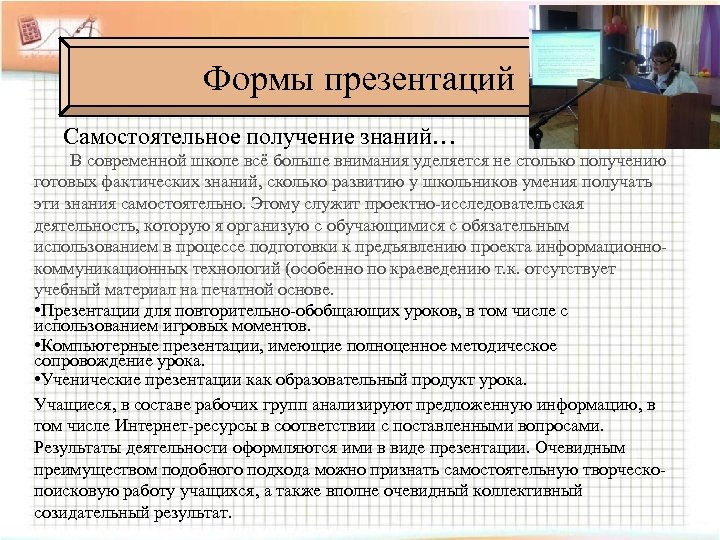 Формы презентаций

Самостоятельное получение знаний…

В современной школе всё больше внимания уделяется не столько получению готовых фактических знаний, сколько развитию у школьников умения получать эти знания самостоятельно. Этому служит проектно-исследовательская деятельность, которую я организую с обучающимися с обязательным использованием в процессе подготовки к предъявлению проекта информационно-коммуникационных технологий (особенно по краеведению т.к. отсутствует учебный материал на печатной основе.

•Презентации для повторительно-обобщающих уроков, в том числе с использованием игровых моментов.

•Компьютерные презентации, имеющие полноценное методическое сопровождение урока.

•Ученические презентации как образовательный продукт урока.

Учащиеся, в составе рабочих групп анализируют предложенную информацию, в том числе Интернет-ресурсы в соответствии с поставленными вопросами. Результаты деятельности оформляются ими в виде презентации. Очевидным преимуществом подобного подхода можно признать самостоятельную творческо-поисковую работу учащихся, а также вполне очевидный коллективный созидательный результат.